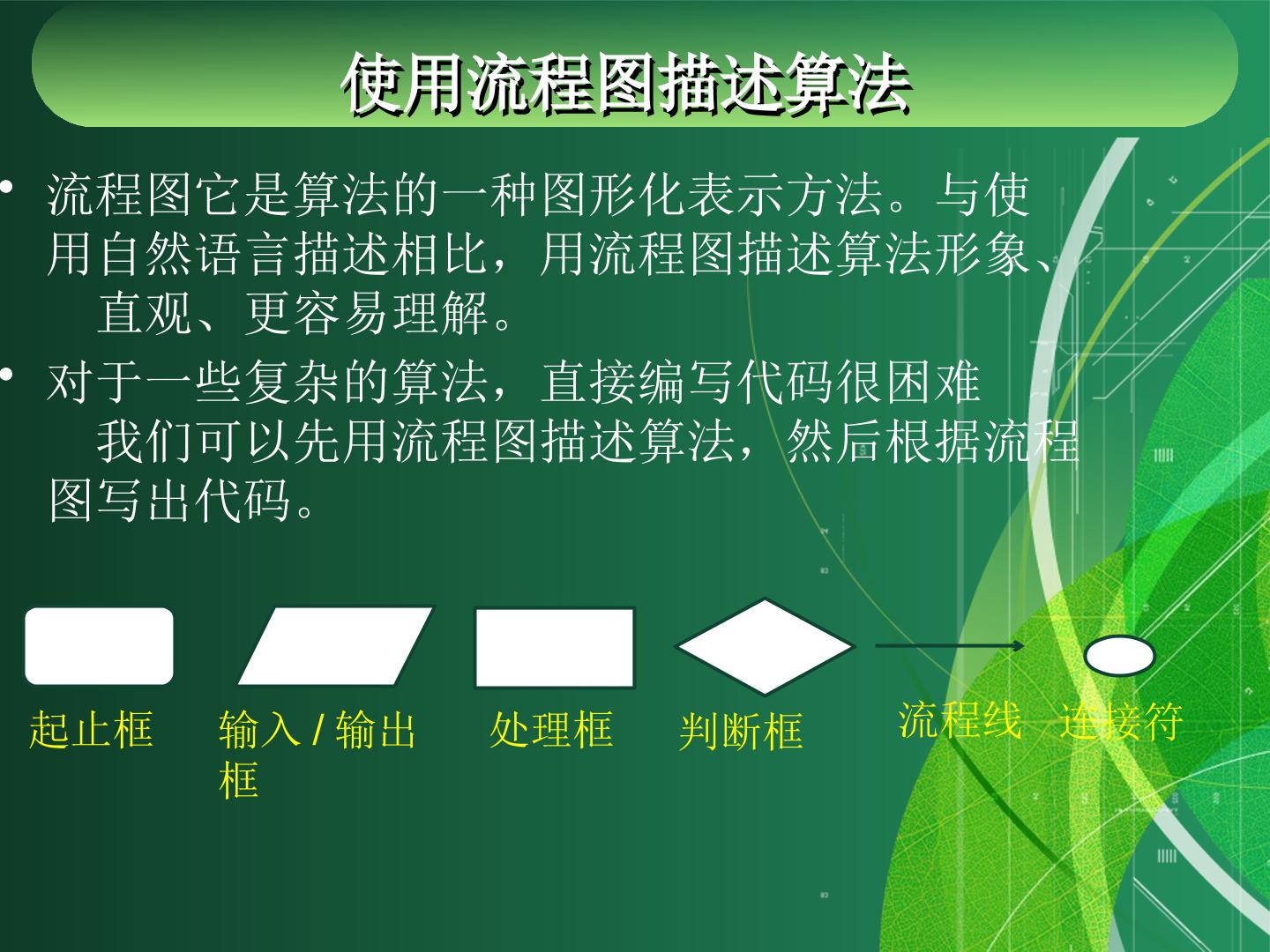 使用流程图描述算法

• 流程图它是算法的一种图形化表示方法。与使用自然语言描述相比，用流程图描述算法形象、直观、更容易理解。

• 对于一些复杂的算法，直接编写代码很困难我们可以先用流程图描述算法，然后根据流程图写出代码。

起止框

输入/输出框

处理框

判断框

流程线

连接符